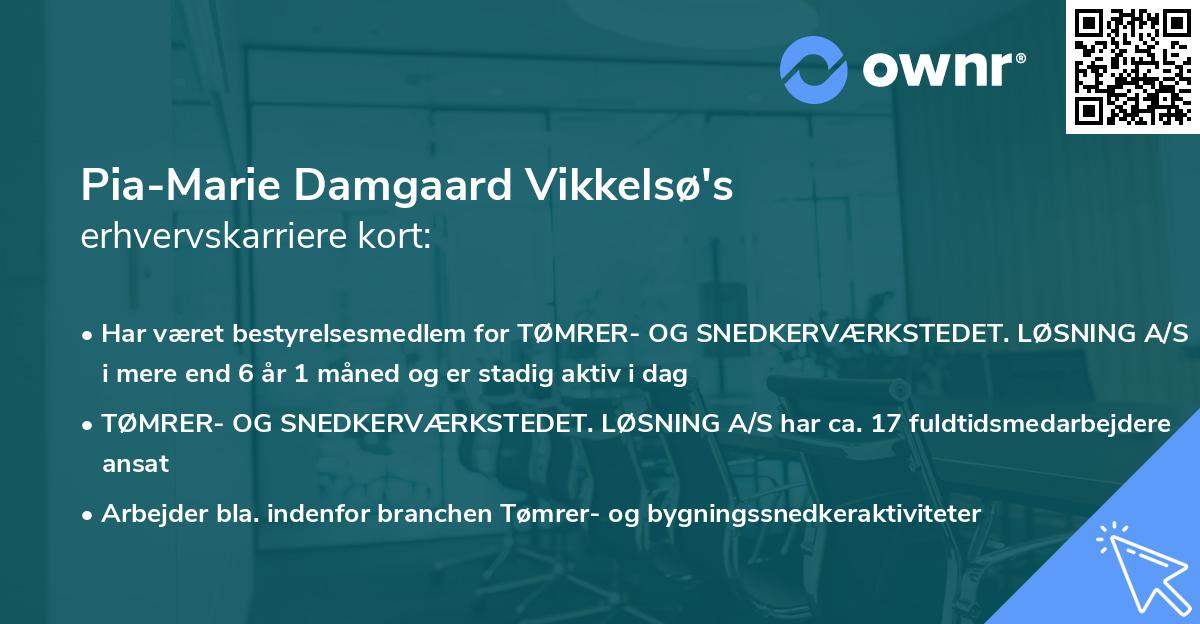 ownr®

Pia-Marie Damgaard Vikkelsø's
erhvervskarriere kort:

• Har været bestyrelsesmedlem for TØMRER- OG SNEDKERVÆRKSTEDET. LØSNING A/S i mere end 6 år 1 måned og er stadig aktiv i dag

• TØMRER- OG SNEDKERVÆRKSTEDET. LØSNING A/S har ca. 17 fuldtidsmedarbejdere ansat

• Arbejder bla. indenfor branchen Tømrer- og bygningssnedkeraktiviteter